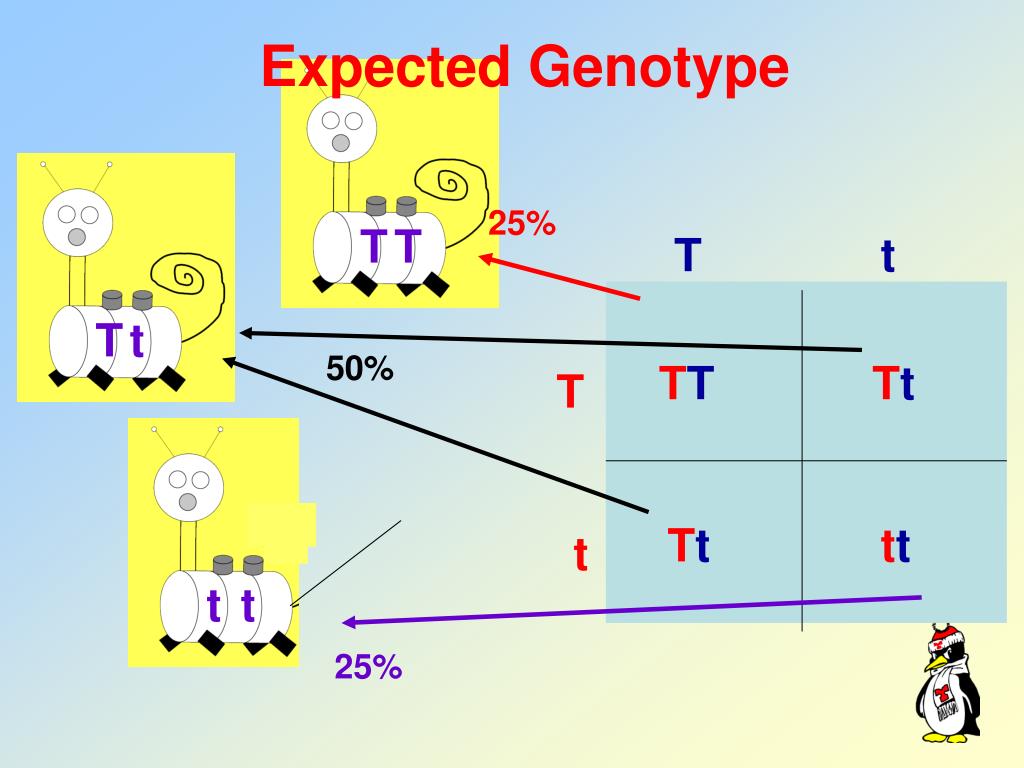 Expected Genotype

T T

25%

T t

50%

t t

25%

| | T | t |
|---|---|---|
| T | TT | Tt |
| t | Tt | tt |